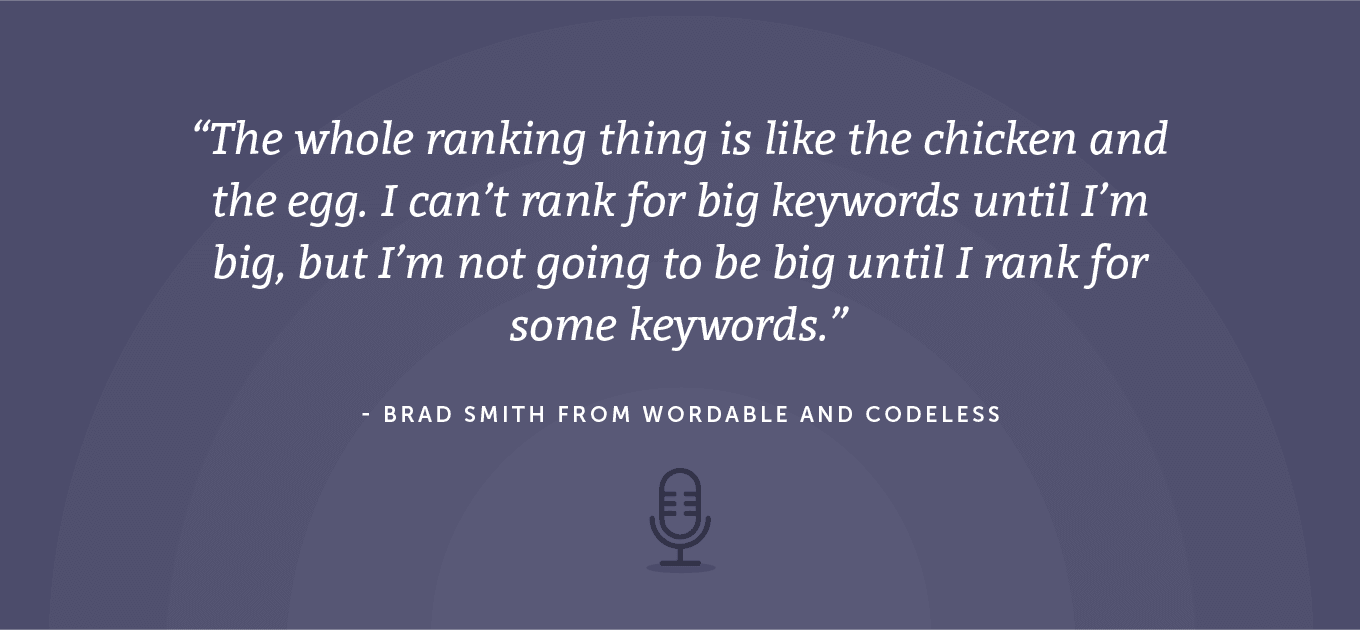 “The whole ranking thing is like the chicken and the egg. I can’t rank for big keywords until I’m big, but I’m not going to be big until I rank for some keywords.”

- BRAD SMITH FROM WORDABLE AND CODELESS